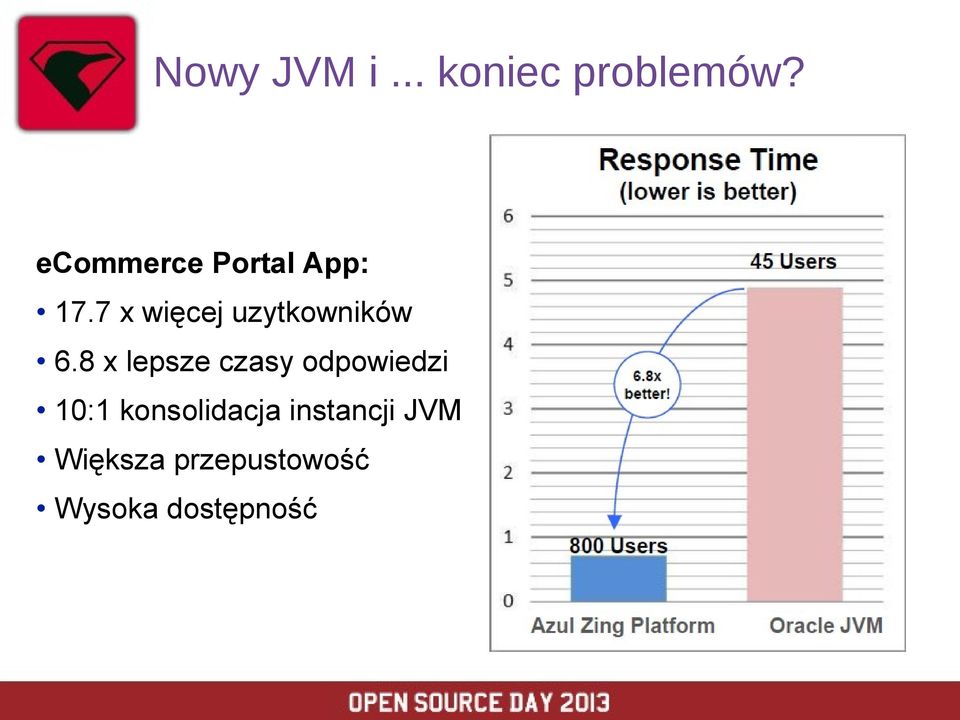 Nowy JVM i ... koniec problemów?

eCommerce Portal App:
• 17.7 x więcej uzytkowników
• 6.8 x lepsze czasy odpowiedzi
• 10:1 konsolidacja instancji JVM
• Większa przepustowość
• Wysoka dostępność

Response Time
(lower is better)

6
5
4
3
2
1
0

45 Users
6.8x better!
800 Users

Azul Zing Platform
Oracle JVM

OPEN SOURCE DAY 2013